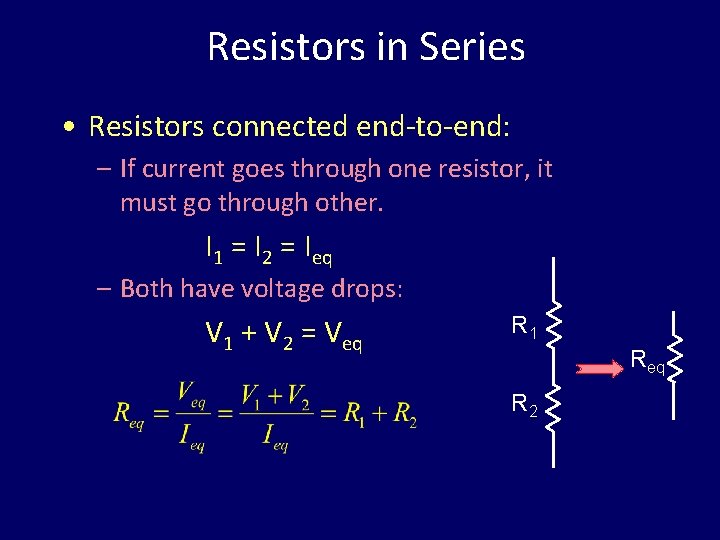 Resistors in Series

• Resistors connected end-to-end:

– If current goes through one resistor, it must go through other.

$I_1 = I_2 = I_{eq}$

– Both have voltage drops:

$V_1 + V_2 = V_{eq}$

$R_{eq} = \frac{V_{eq}}{I_{eq}} = \frac{V_1 + V_2}{I_{eq}} = R_1 + R_2$

$R_1$

$R_2$

$R_{eq}$